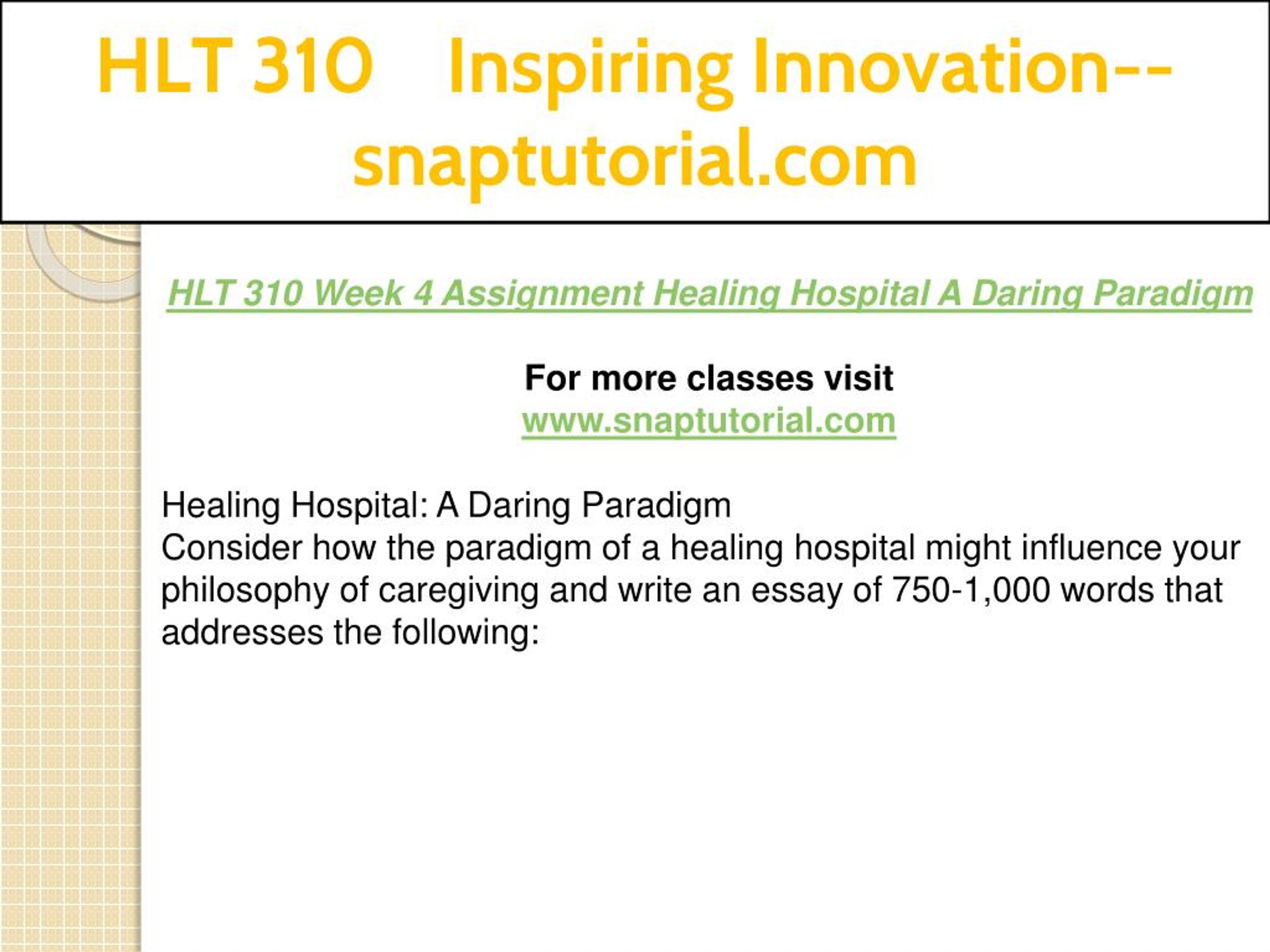 HLT 310 Inspiring Innovation--snaptutorial.com

HLT 310 Week 4 Assignment Healing Hospital A Daring Paradigm

For more classes visit
www.snaptutorial.com

Healing Hospital: A Daring Paradigm
Consider how the paradigm of a healing hospital might influence your philosophy of caregiving and write an essay of 750-1,000 words that addresses the following: